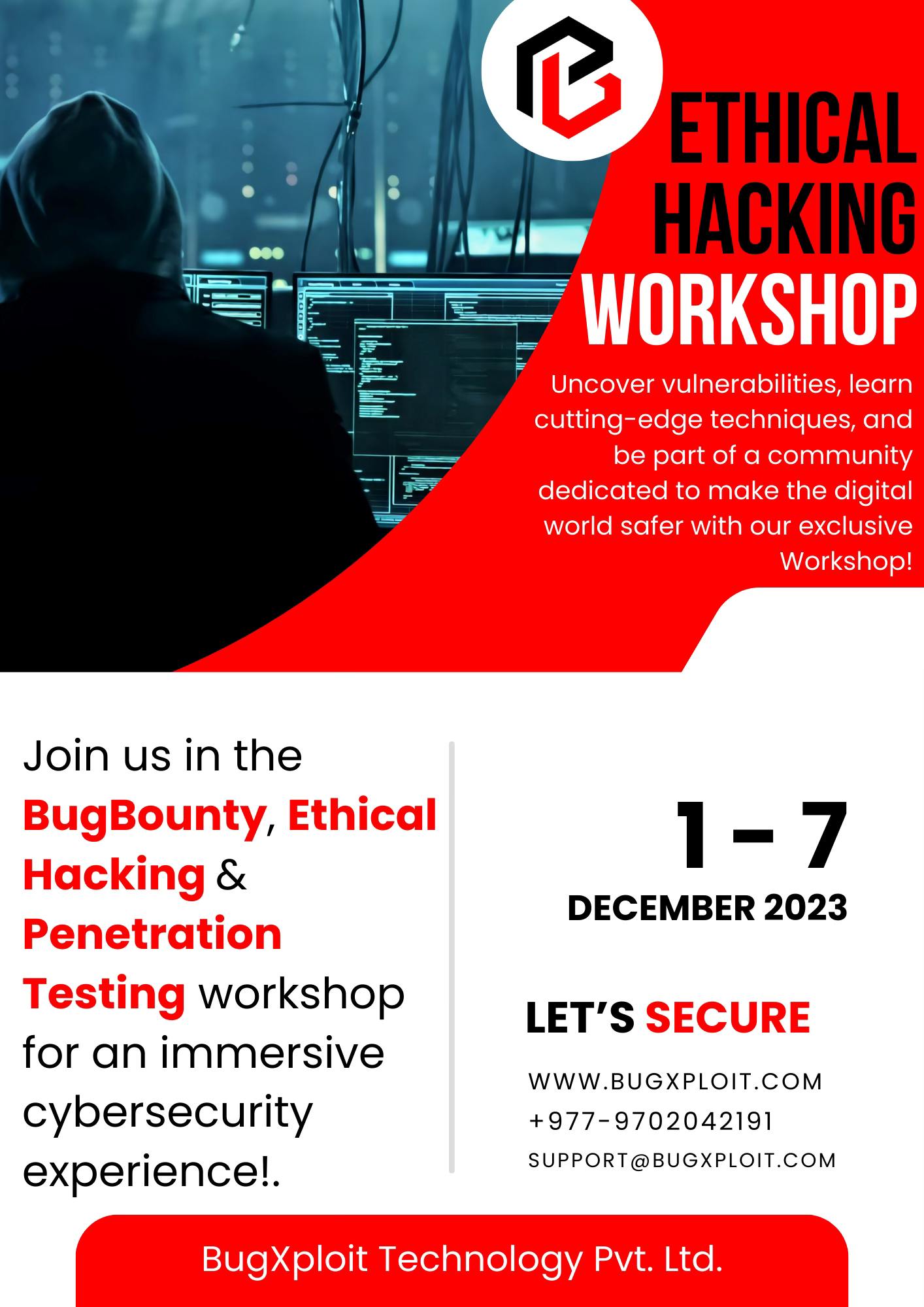 ETHICAL HACKING WORKSHOP

Uncover vulnerabilities, learn cutting-edge techniques, and be part of a community dedicated to make the digital world safer with our exclusive Workshop!

Join us in the BugBounty, Ethical Hacking & Penetration Testing workshop for an immersive cybersecurity experience!.

1 - 7
DECEMBER 2023

LET'S SECURE

WWW.BUGXPLOIT.COM
+977-9702042191
SUPPORT@BUGXPLOIT.COM

BugXploit Technology Pvt. Ltd.